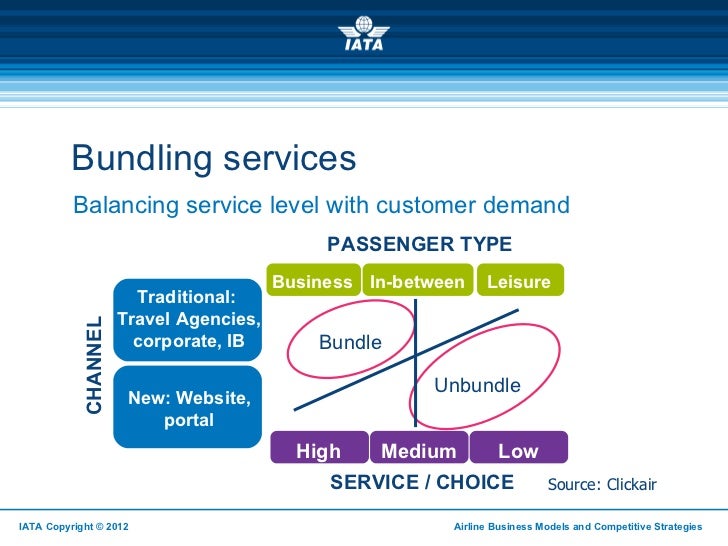 IATA

Bundling services

Balancing service level with customer demand

PASSENGER TYPE

Business In-between Leisure

CHANNEL

Traditional: Travel Agencies, corporate, IB

New: Website, portal

Bundle

Unbundle

High Medium Low

SERVICE / CHOICE

Source: Clickair

IATA Copyright © 2012

Airline Business Models and Competitive Strategies